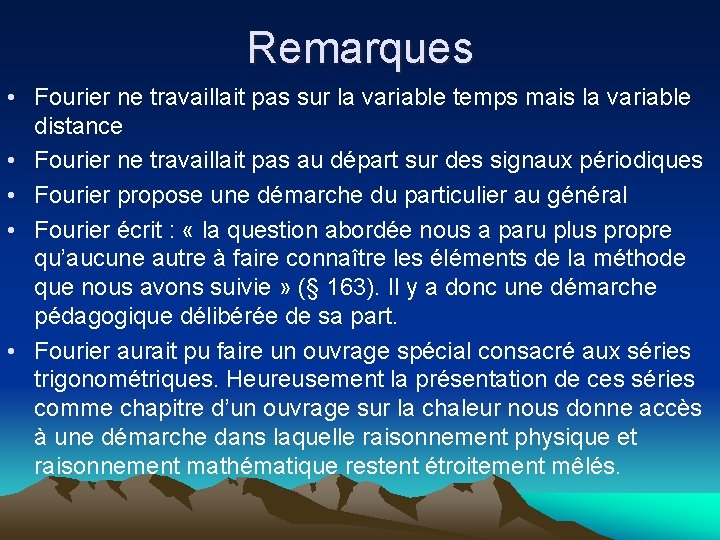 Remarques

• Fourier ne travaillait pas sur la variable temps mais la variable distance

• Fourier ne travaillait pas au départ sur des signaux périodiques

• Fourier propose une démarche du particulier au général

• Fourier écrit : « la question abordée nous a paru plus propre qu'aucune autre à faire connaître les éléments de la méthode que nous avons suivie » (§ 163). Il y a donc une démarche pédagogique délibérée de sa part.

• Fourier aurait pu faire un ouvrage spécial consacré aux séries trigonométriques. Heureusement la présentation de ces séries comme chapitre d'un ouvrage sur la chaleur nous donne accès à une démarche dans laquelle raisonnement physique et raisonnement mathématique restent étroitement mêlés.